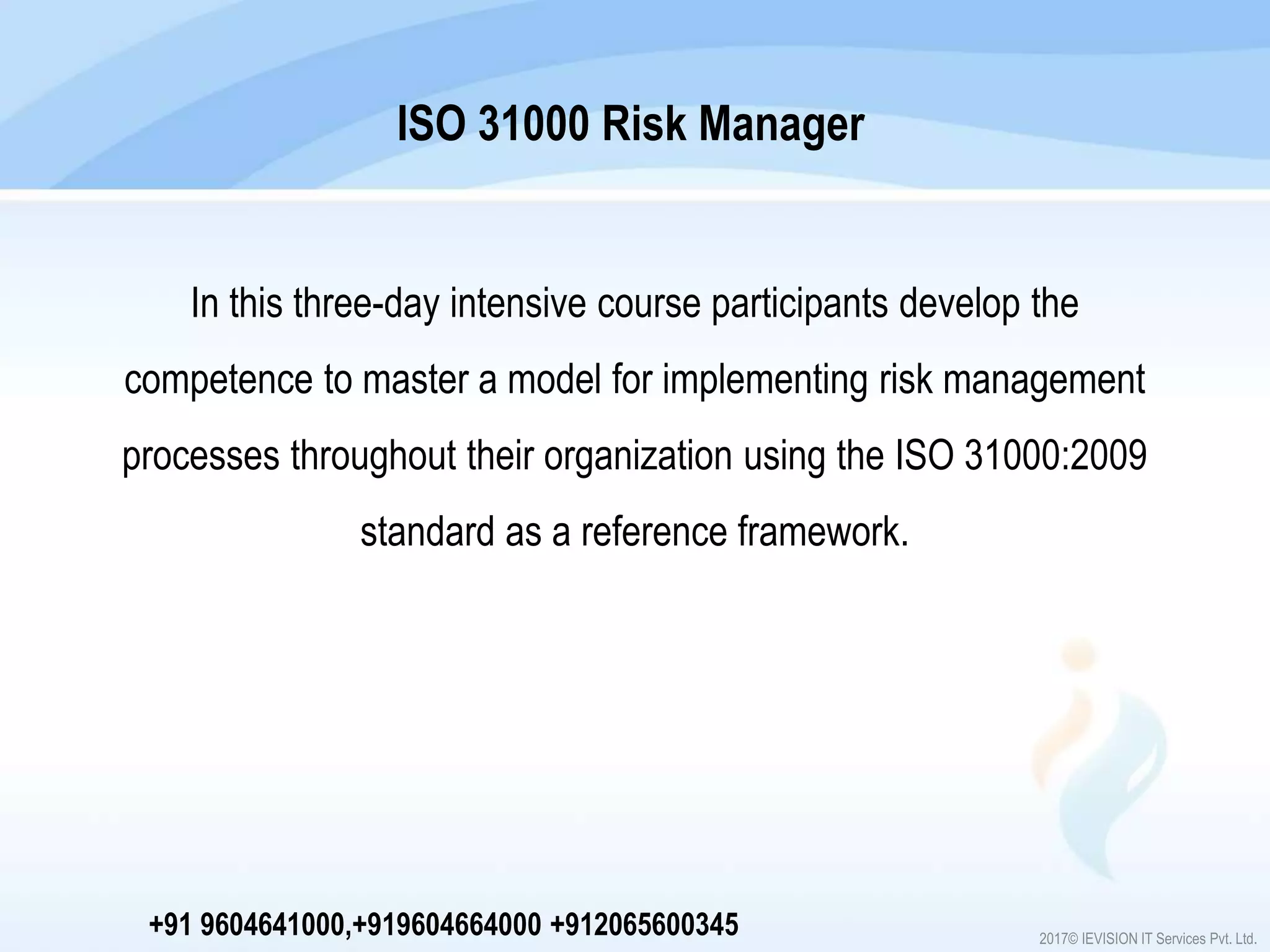 ISO 31000 Risk Manager

In this three-day intensive course participants develop the competence to master a model for implementing risk management processes throughout their organization using the ISO 31000:2009 standard as a reference framework.

+91 9604641000,+919604664000 +912065600345

2017© IEVISION IT Services Pvt. Ltd.